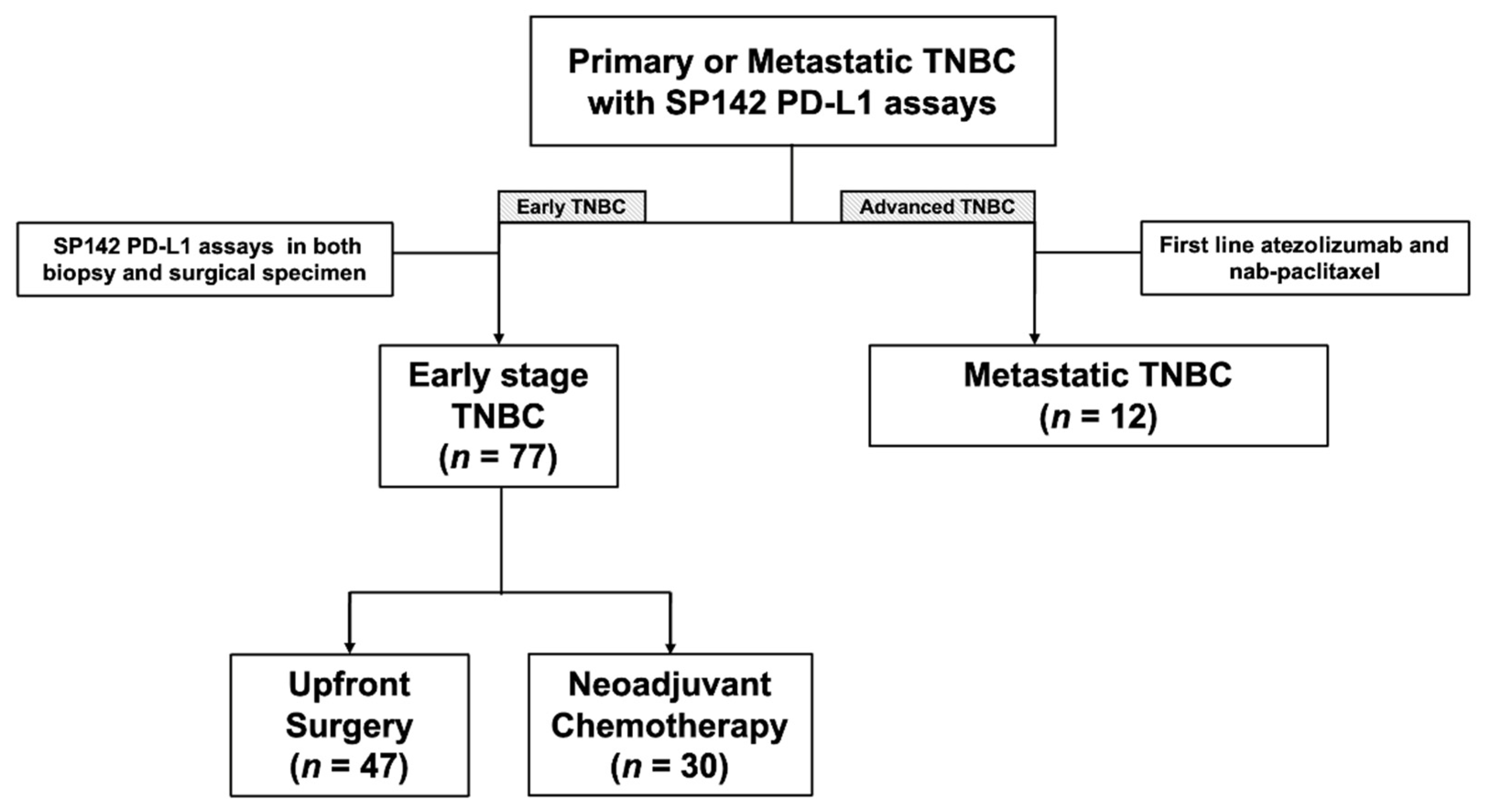 Primary or Metastatic TNBC with SP142 PD-L1 assays

Early TNBC

Advanced TNBC

SP142 PD-L1 assays in both biopsy and surgical specimen

First line atezolizumab and nab-paclitaxel

Early stage TNBC ($n$ = 77)

Metastatic TNBC ($n$ = 12)

Upfront Surgery ($n$ = 47)

Neoadjuvant Chemotherapy ($n$ = 30)